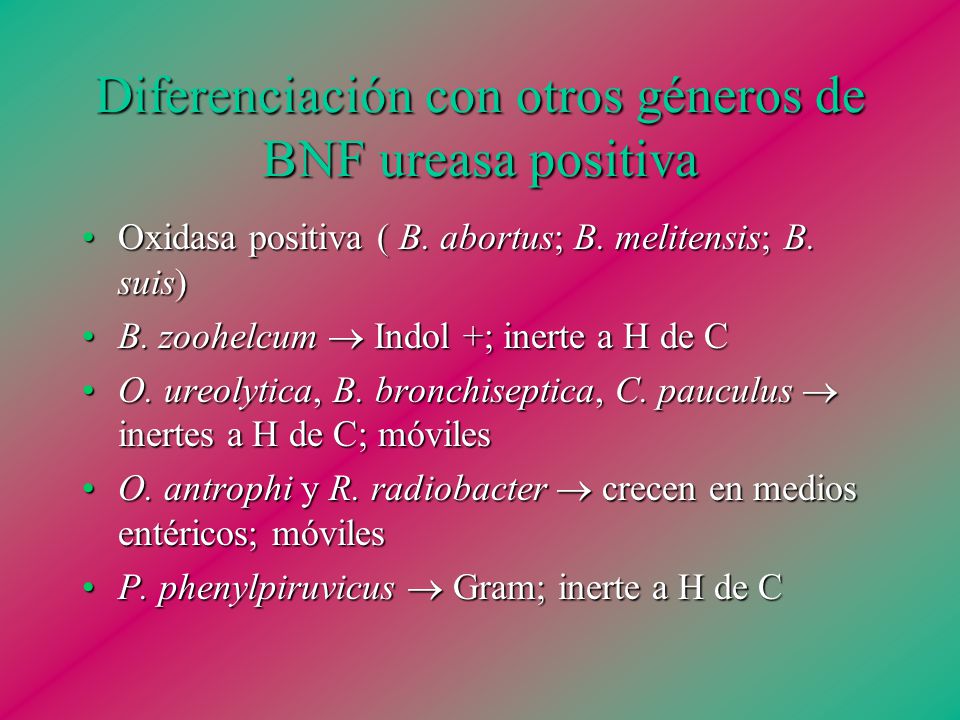 Diferenciación con otros géneros de BNF ureasa positiva

• Oxidasa positiva ( B. abortus; B. melitensis; B. suis)
• B. zoohelcum → Indol +; inerte a H de C
• O. ureolytica, B. bronchiseptica, C. pauculus → inertes a H de C; móviles
• O. antrophi y R. radiobacter → crecen en medios entéricos; móviles
• P. phenylpiruvicus → Gram; inerte a H de C